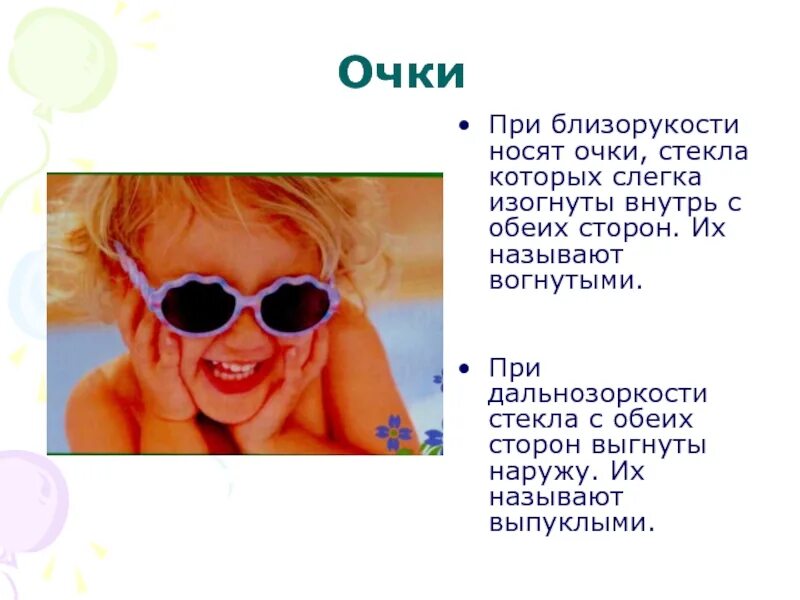 Очки

• При близорукости носят очки, стекла которых слегка изогнуты внутрь с обеих сторон. Их называют вогнутыми.

• При дальнозоркости стекла с обеих сторон выгнуты наружу. Их называют выпуклыми.